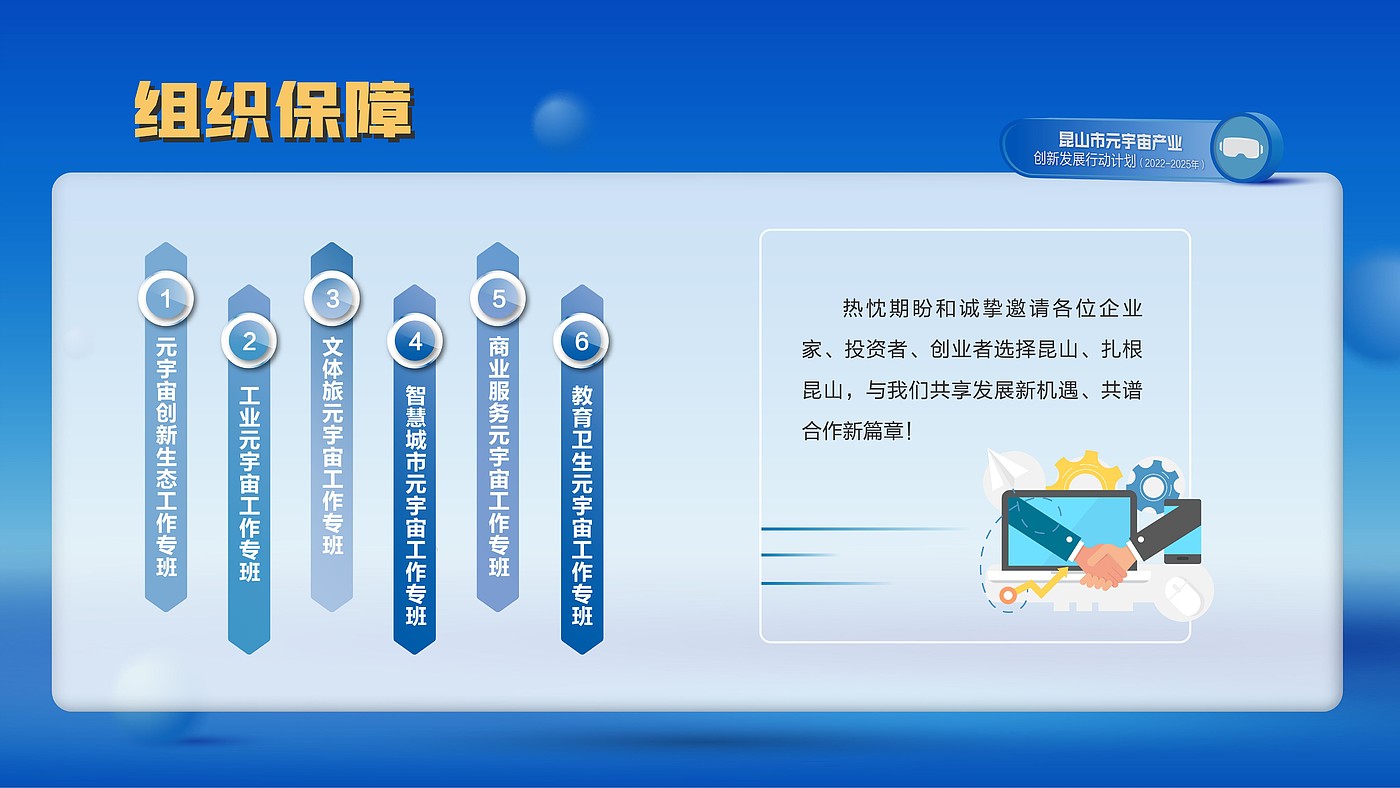 组织保障

昆山市元宇宙产业
创新发展行动计划（2022-2025年）

1
元宇宙创新生态工作专班

2
工业元宇宙工作专班

3
文体旅元宇宙工作专班

4
智慧城市元宇宙工作专班

5
商业服务元宇宙工作专班

6
教育卫生元宇宙工作专班

热忱期盼和诚挚邀请各位企业家、投资者、创业者选择昆山、扎根昆山，与我们共享发展新机遇、共谱合作新篇章！